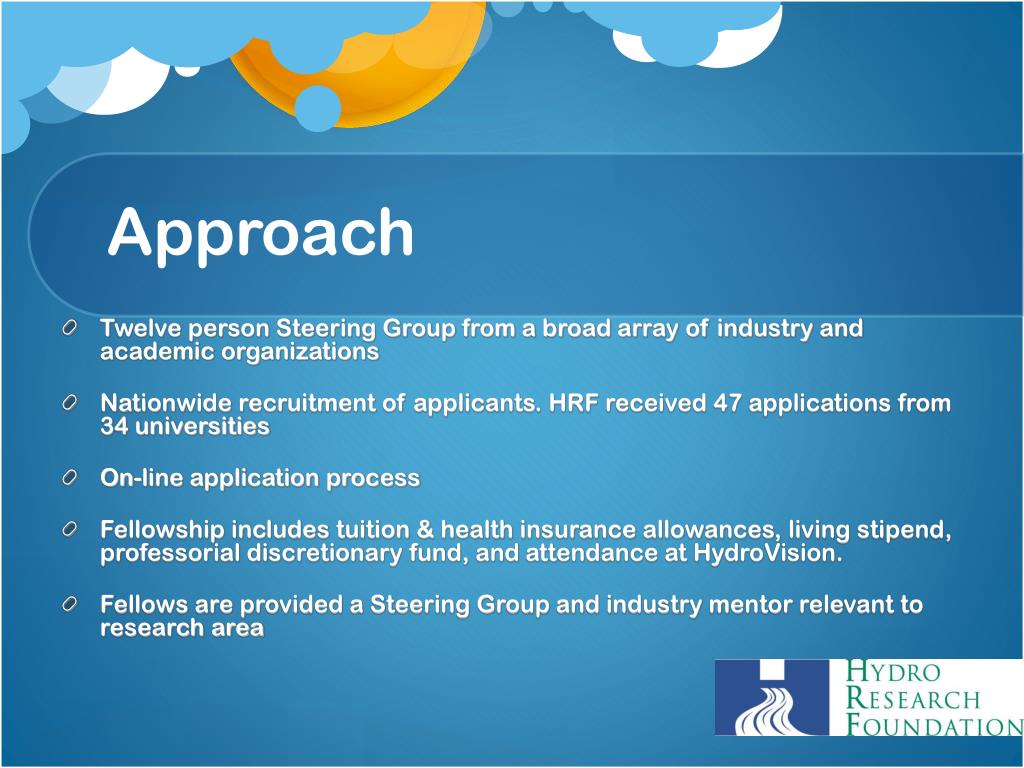 Approach

Twelve person Steering Group from a broad array of industry and academic organizations

Nationwide recruitment of applicants. HRF received 47 applications from 34 universities

On-line application process

Fellowship includes tuition & health insurance allowances, living stipend, professorial discretionary fund, and attendance at HydroVision.

Fellows are provided a Steering Group and industry mentor relevant to research area

HYDRO RESEARCH FOUNDATION